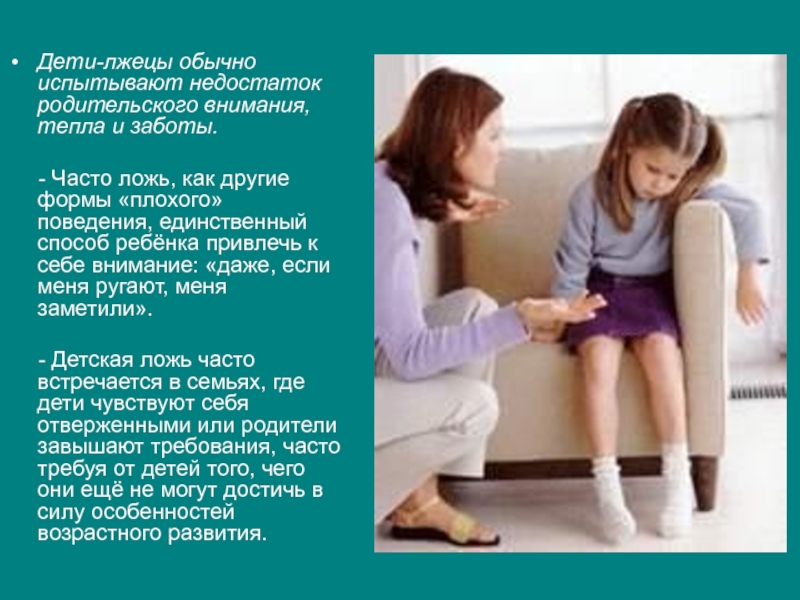 • Дети-лжецы обычно испытывают недостаток родительского внимания, тепла и заботы.

- Часто ложь, как другие формы «плохого» поведения, единственный способ ребёнка привлечь к себе внимание: «даже, если меня ругают, меня заметили».

- Детская ложь часто встречается в семьях, где дети чувствуют себя отверженными или родители завышают требования, часто требуя от детей того, чего они ещё не могут достичь в силу особенностей возрастного развития.